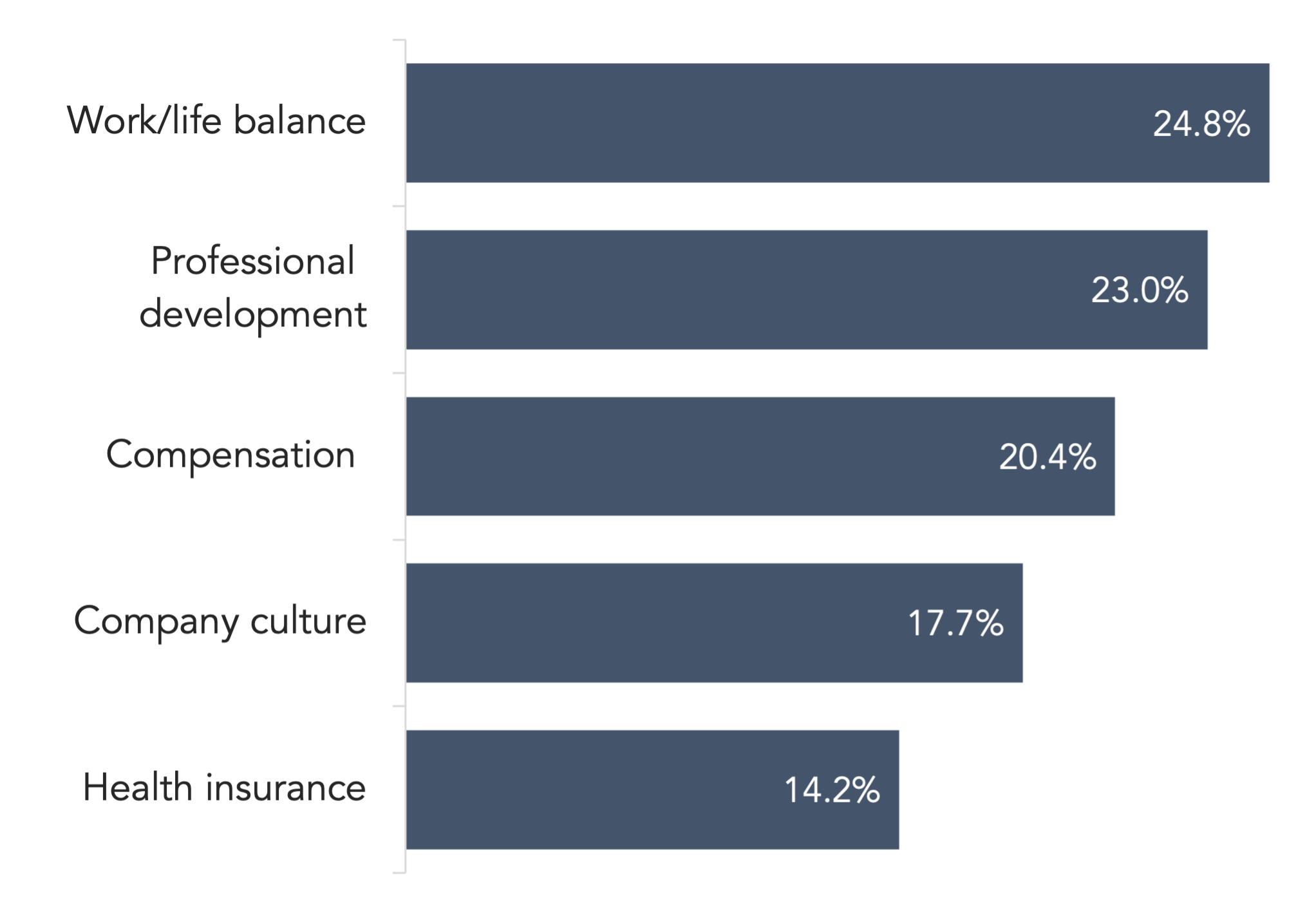 Work/life balance 24.8%

Professional development 23.0%

Compensation 20.4%

Company culture 17.7%

Health insurance 14.2%